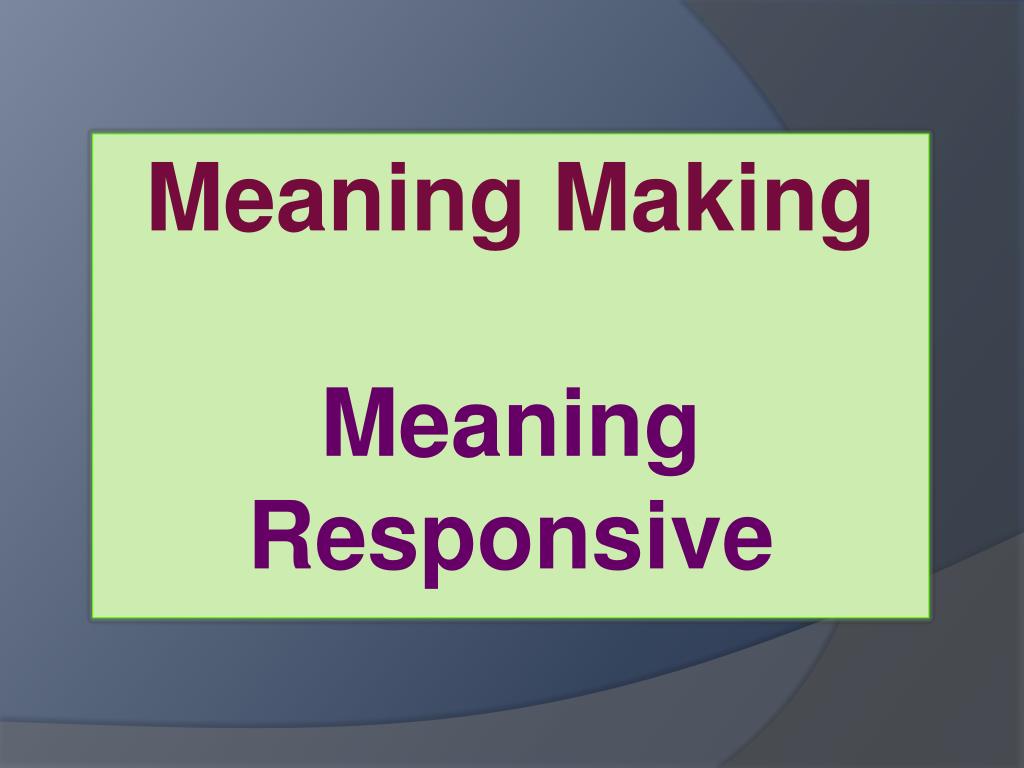 Meaning Making

Meaning Responsive